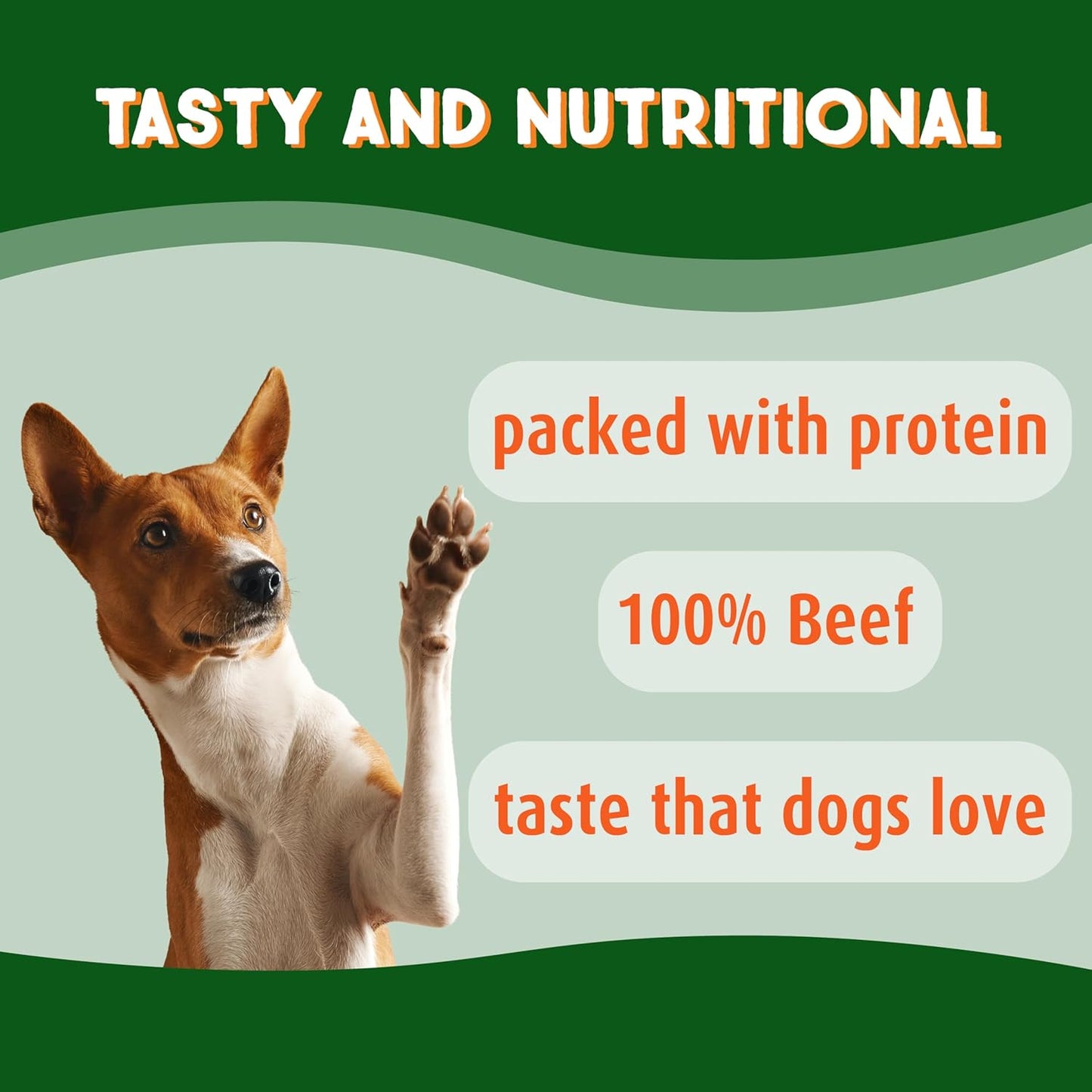 TASTY AND NUTRITIONAL

packed with protein

100% Beef

taste that dogs love